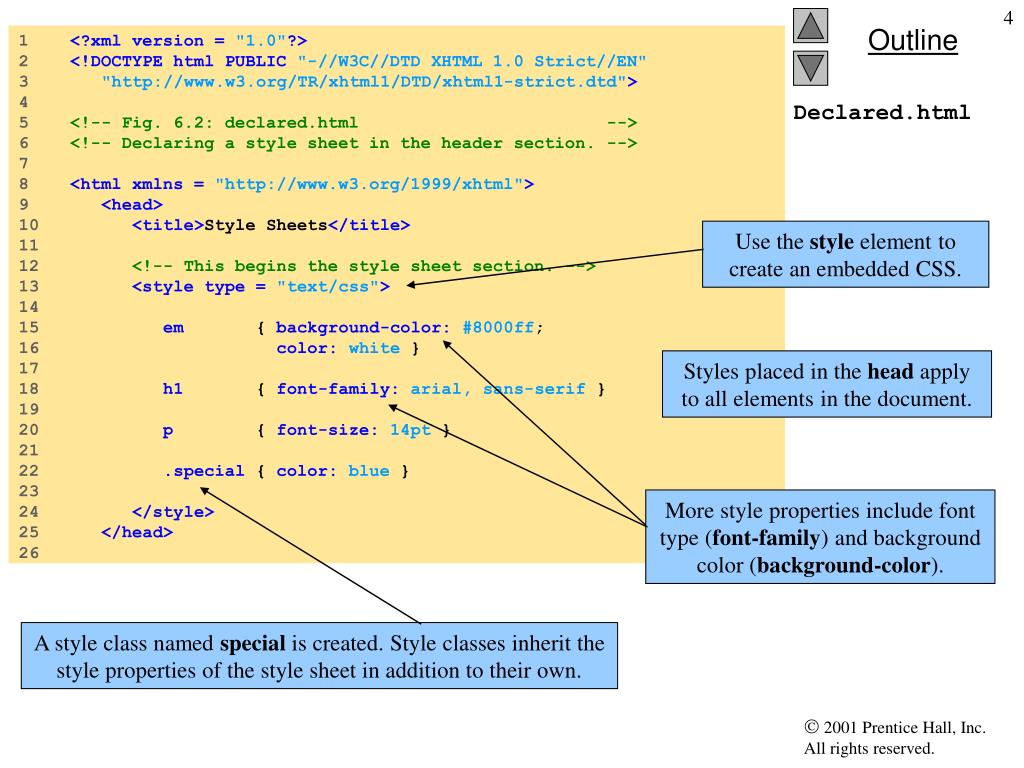 4

Outline

Declared.html

1 <?xml version = "1.0"?>
2 <!DOCTYPE html PUBLIC "-//W3C//DTD XHTML 1.0 Strict//EN"
3 "http://www.w3.org/TR/xhtml1/DTD/xhtml1-strict.dtd">
4
5 <!-- Fig. 6.2: declared.html -->
6 <!-- Declaring a style sheet in the header section. -->
7
8 <html xmlns = "http://www.w3.org/1999/xhtml">
9 <head>
10 <title>Style Sheets</title>
11
12 <!-- This begins the style sheet section. -->
13 <style type = "text/css">
14
15 em { background-color: #8000ff;
16 color: white }
17
18 h1 { font-family: arial, sans-serif }
19
20 p { font-size: 14pt }
21
22 .special { color: blue }
23
24 </style>
25 </head>
26

Use the style element to create an embedded CSS.

Styles placed in the head apply to all elements in the document.

More style properties include font type (font-family) and background color (background-color).

A style class named special is created. Style classes inherit the style properties of the style sheet in addition to their own.

© 2001 Prentice Hall, Inc.
All rights reserved.